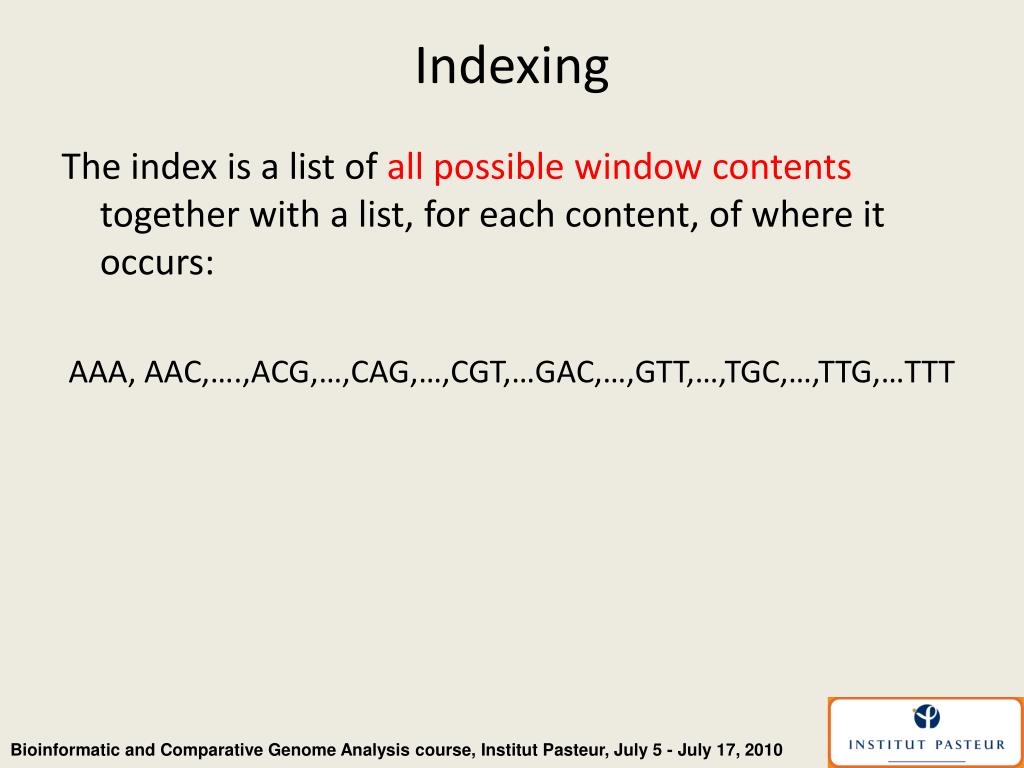 Indexing

The index is a list of all possible window contents together with a list, for each content, of where it occurs:

AAA, AAC,….,ACG,…,CAG,…,CGT,…GAC,…,GTT,…,TGC,…,TTG,…TTT

Bioinformatic and Comparative Genome Analysis course, Institut Pasteur, July 5 - July 17, 2010

INSTITUT PASTEUR